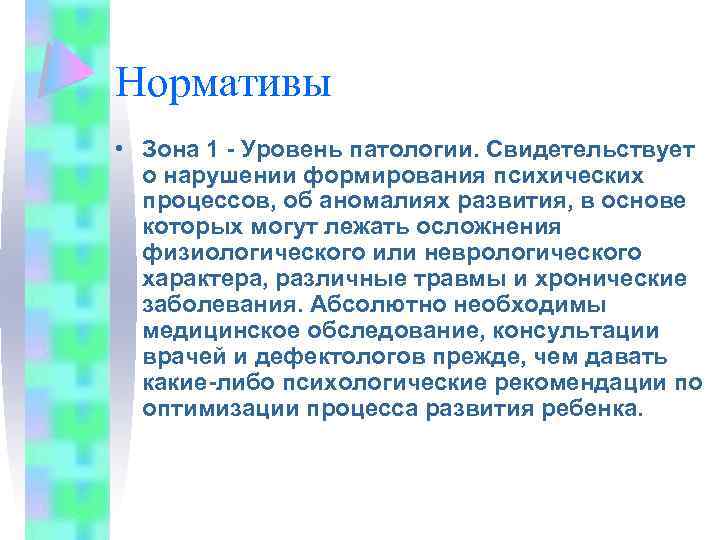 Нормативы

• Зона 1 - Уровень патологии. Свидетельствует о нарушении формирования психических процессов, об аномалиях развития, в основе которых могут лежать осложнения физиологического или неврологического характера, различные травмы и хронические заболевания. Абсолютно необходимы медицинское обследование, консультации врачей и дефектологов прежде, чем давать какие-либо психологические рекомендации по оптимизации процесса развития ребенка.